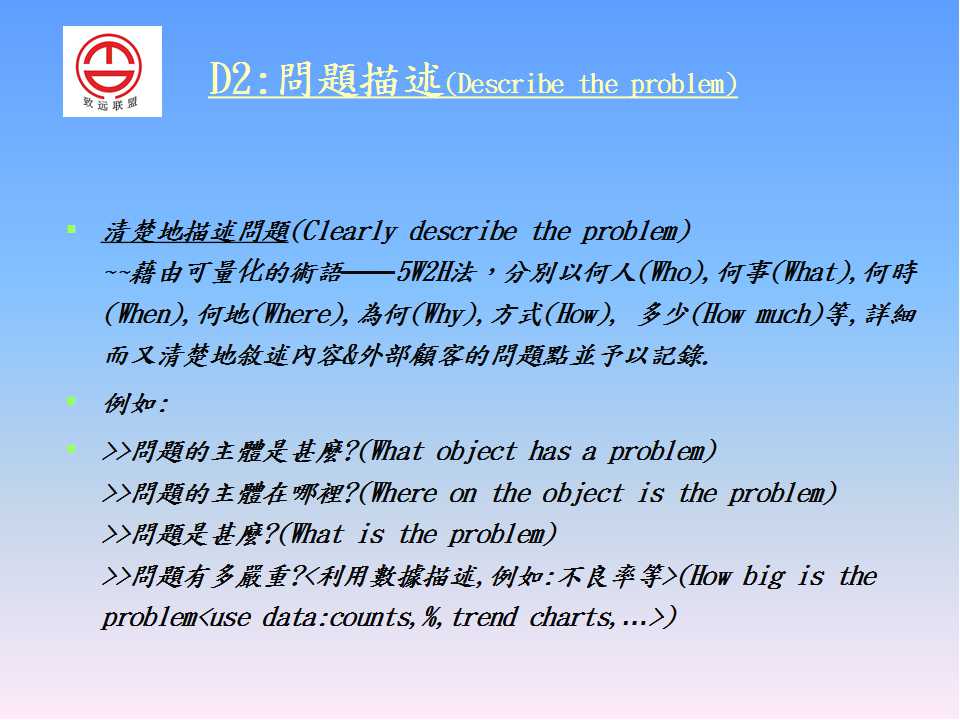 致远联盟

D2:問題描述(Describe the problem)

清楚地描述問題(Clearly describe the problem)
~~藉由可量化的術語——5W2H法，分別以何人(Who),何事(What),何時(When),何地(Where),為何(Why),方式(How), 多少(How much)等,詳細而又清楚地敘述內容&外部顧客的問題點並予以記錄.

例如:

>>問題的主體是甚麼?(What object has a problem)
>>問題的主體在哪裡?(Where on the object is the problem)
>>問題是甚麼?(What is the problem)
>>問題有多嚴重?<利用數據描述,例如:不良率等>(How big is the problem<use data:counts,%,trend charts,...>)